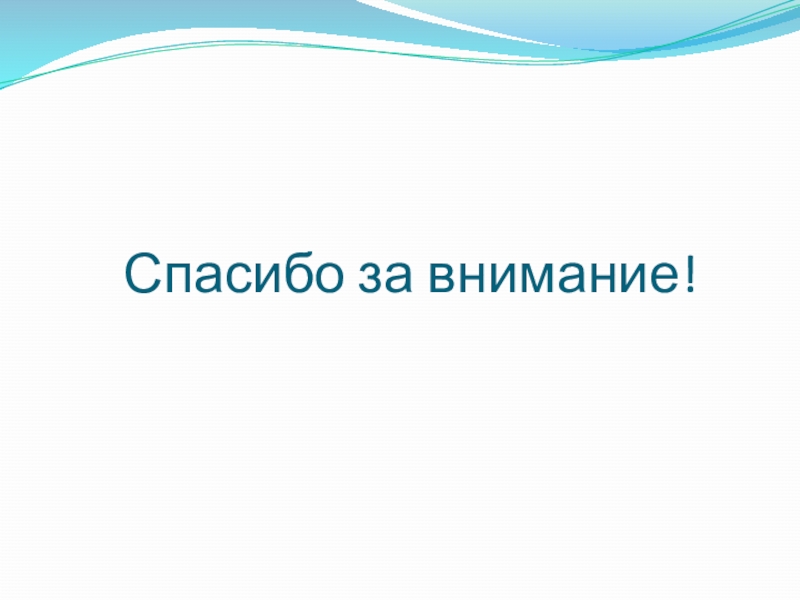 Спасибо за внимание!